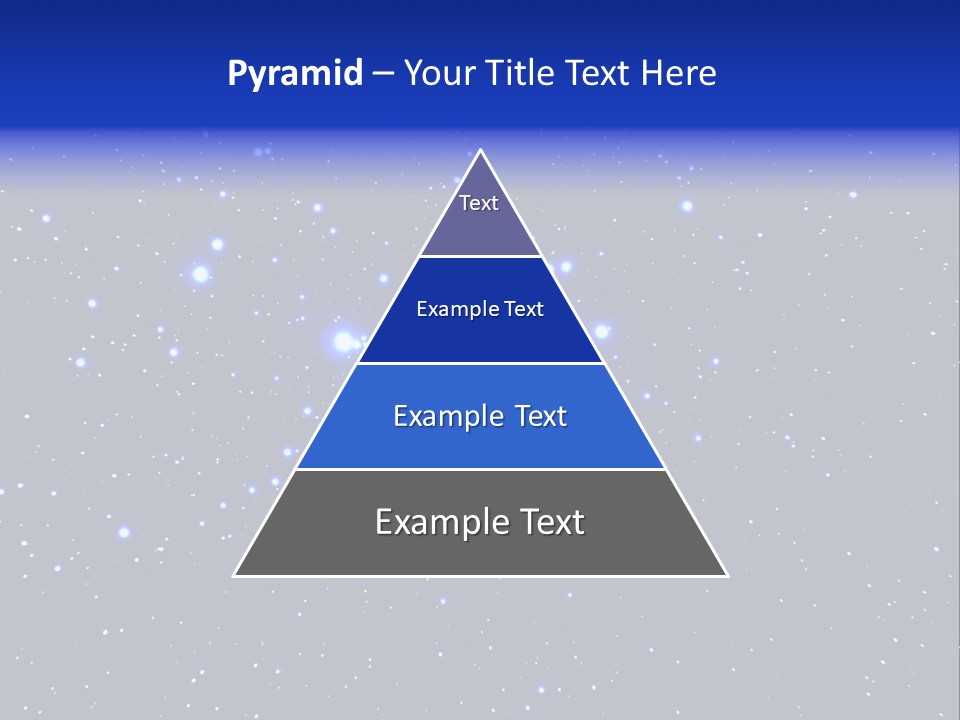 Pyramid – Your Title Text Here

Text

Example Text

Example Text

Example Text